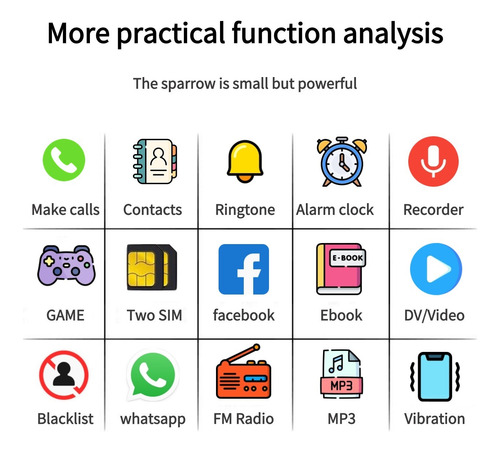 More practical function analysis

The sparrow is small but powerful

| Make calls | Contacts | Ringtone | Alarm clock | Recorder |
|---|---|---|---|---|
| GAME | Two SIM | facebook | E-BOOK Ebook | DV/Video |
| Blacklist | whatsapp | FM Radio | MP3 MP3 | Vibration |